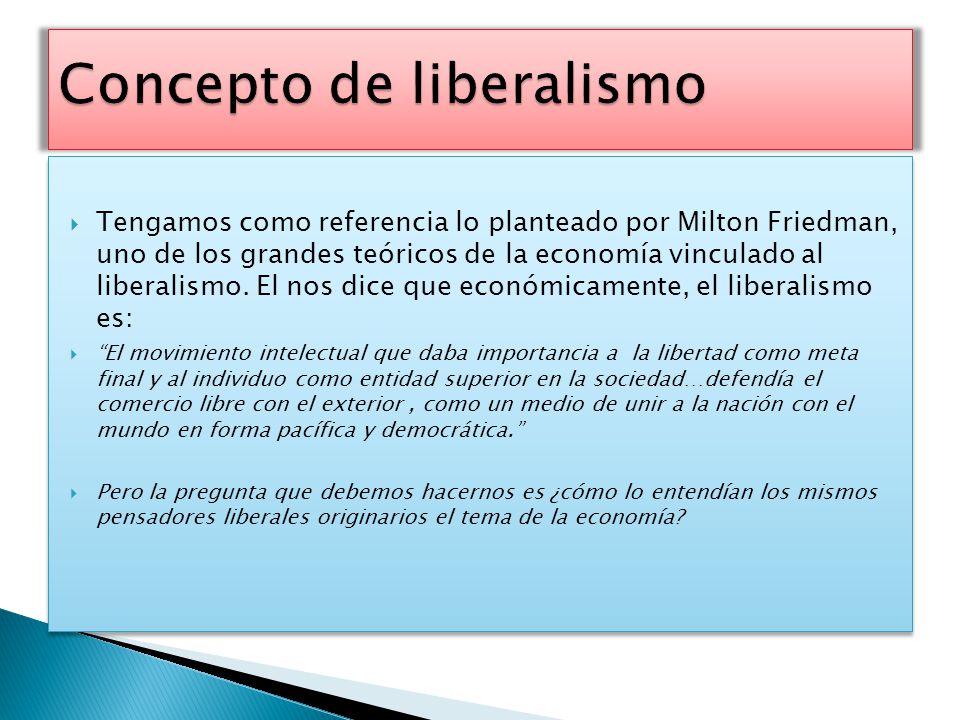 Concepto de liberalismo

Tengamos como referencia lo planteado por Milton Friedman, uno de los grandes teóricos de la economía vinculado al liberalismo. El nos dice que económicamente, el liberalismo es:

"El movimiento intelectual que daba importancia a  la libertad como meta final y al individuo como entidad superior en la sociedad…defendía el comercio libre con el exterior , como un medio de unir a la nación con el mundo en forma pacífica y democrática."

Pero la pregunta que debemos hacernos es ¿cómo lo entendían los mismos pensadores liberales originarios el tema de la economía?